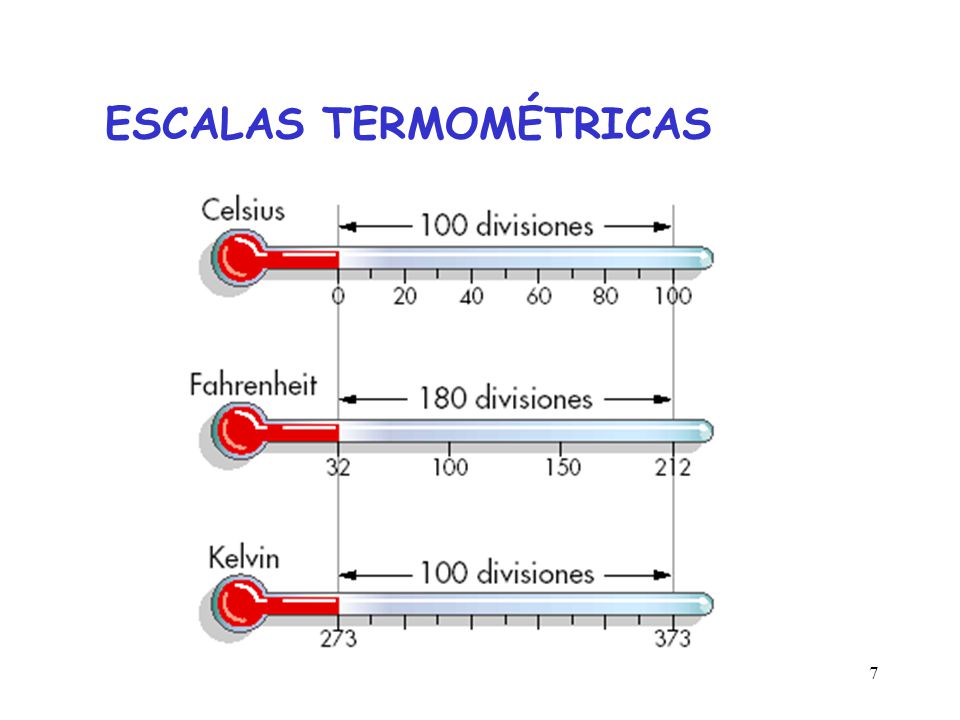 ESCALAS TERMOMÉTRICAS

Celsius
100 divisiones
0 20 40 60 80 100

Fahrenheit
180 divisiones
32 100 150 212

Kelvin
100 divisiones
273 373

7